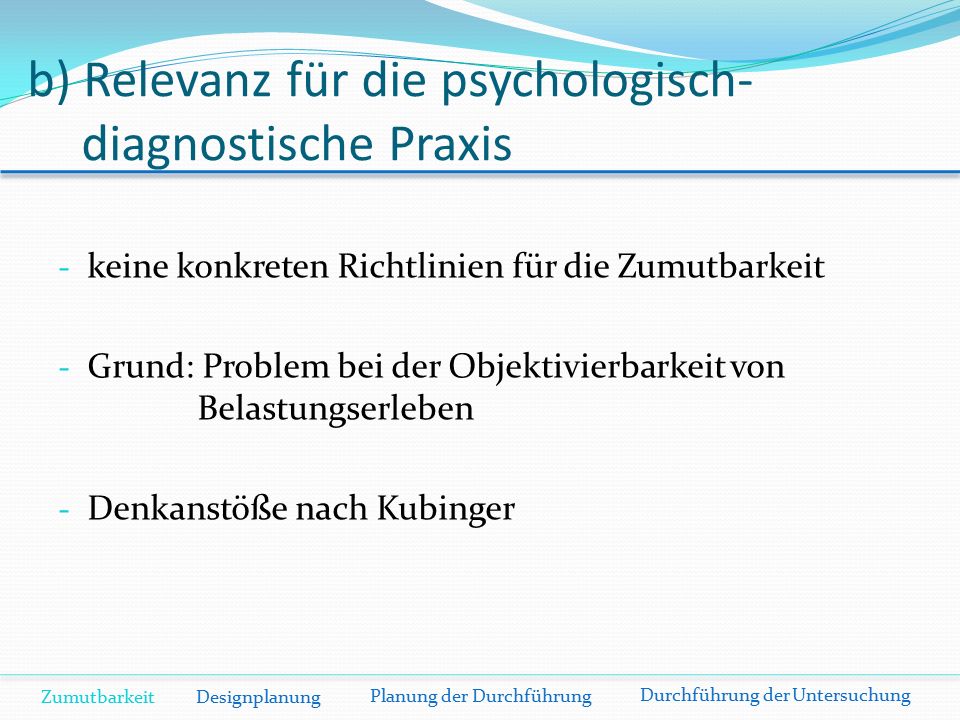 b) Relevanz für die psychologisch-diagnostische Praxis

- keine konkreten Richtlinien für die Zumutbarkeit

- Grund: Problem bei der Objektivierbarkeit von Belastungserleben

- Denkanstöße nach Kubinger

Zumutbarkeit Designplanung Planung der Durchführung Durchführung der Untersuchung